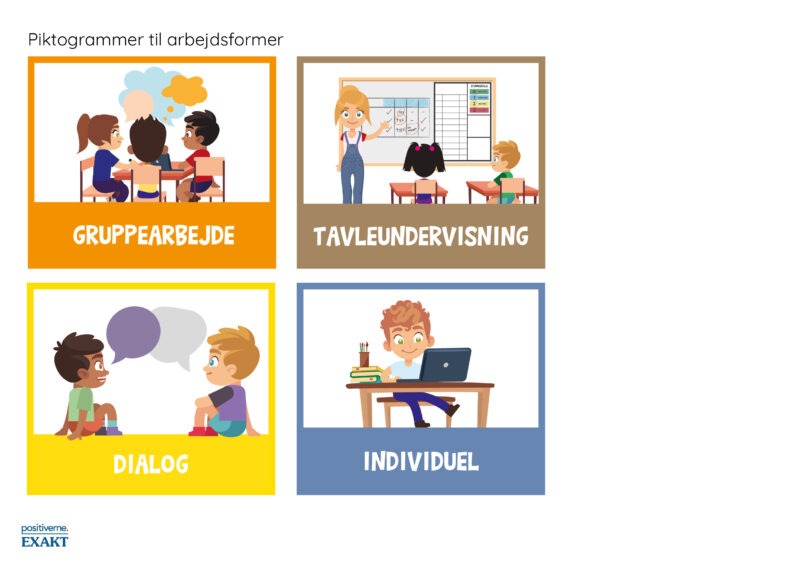 Piktogrammer til arbejdsformer

GRUPPEARBEJDE

TAVLEUNDERVISNING

DIALOG

INDIVIDUEL

positiverne.
EXAKT